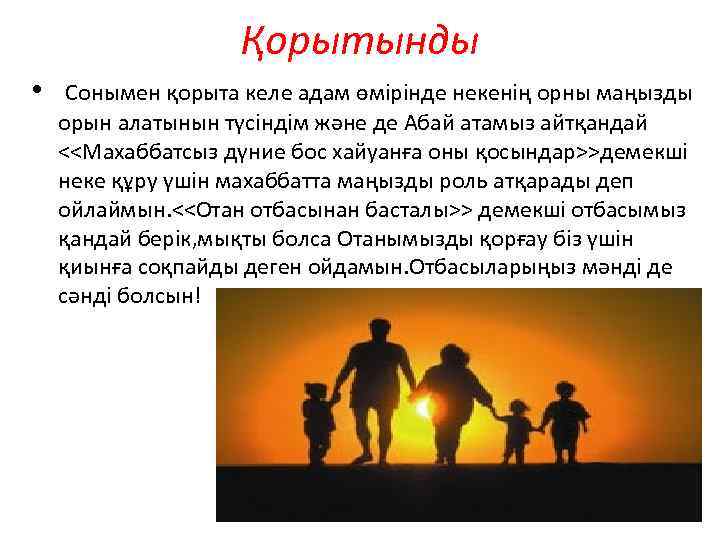 Қорытынды

• Сонымен қорыта келе адам өмірінде некенің орны маңызды орын алатынын түсіндім және де Абай атамыз айтқандай <<Махаббатсыз дүние бос хайуанға оны қосындар>>демекші неке құру үшін махаббатта маңызды роль атқарады деп ойлаймын.<<Отан отбасынан басталы>> демекші отбасымыз қандай берік,мықты болса Отанымызды қорғау біз үшін қиынға соқпайды деген ойдамын.Отбасыларыңыз мәнді де сәнді болсын!